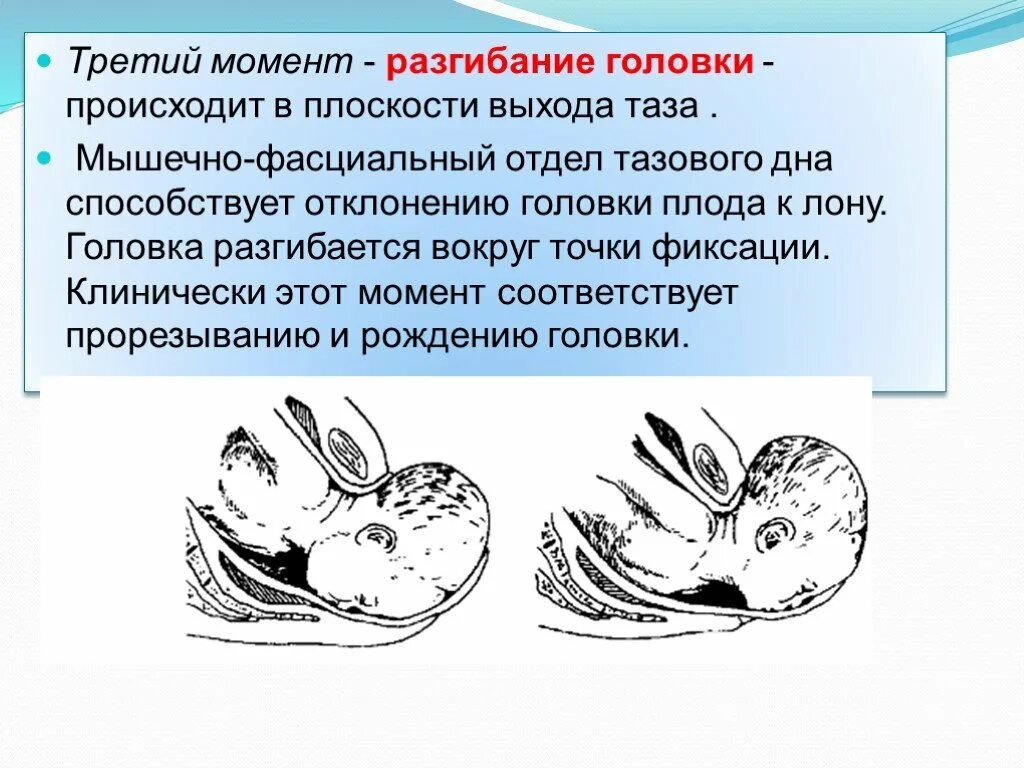 Третий момент - разгибание головки - происходит в плоскости выхода таза .

Мышечно-фасциальный отдел тазового дна способствует отклонению головки плода к лону. Головка разгибается вокруг точки фиксации. Клинически этот момент соответствует прорезыванию и рождению головки.